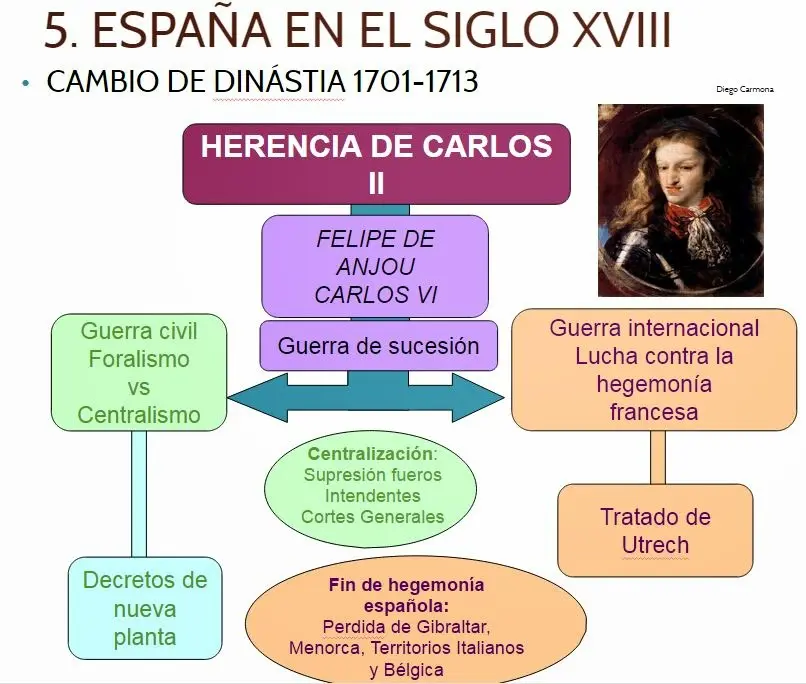 5. ESPAÑA EN EL SIGLO XVIII

• CAMBIO DE DINÁSTIA 1701-1713

Diego Carmona

HERENCIA DE CARLOS II

FELIPE DE ANJOU
CARLOS VI

Guerra de sucesión

Guerra civil
Foralismo
vs
Centralismo

Guerra internacional
Lucha contra la hegemonía francesa

Centralización:
Supresión fueros
Intendentes
Cortes Generales

Tratado de Utrech

Decretos de nueva planta

Fin de hegemonía española:
Perdida de Gibraltar, Menorca, Territorios Italianos y Bélgica